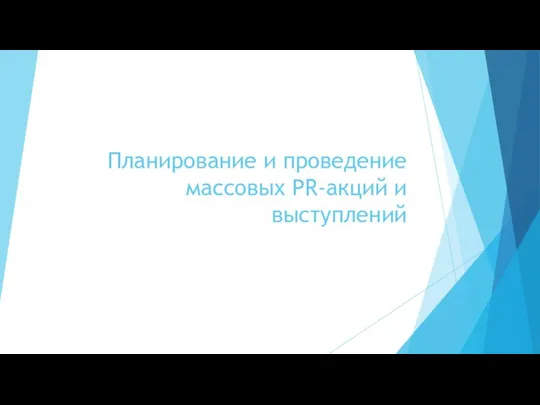 Планирование и проведение массовых PR-акций и выступлений